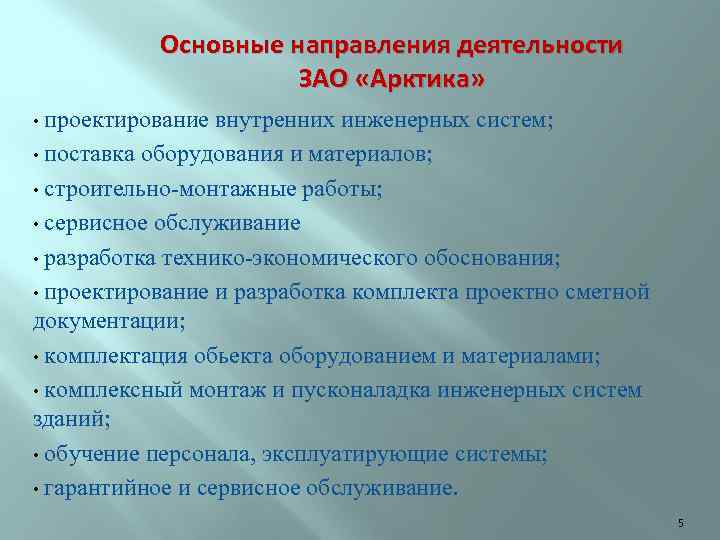 Основные направления деятельности ЗАО «Арктика»

• проектирование внутренних инженерных систем;

• поставка оборудования и материалов;

• строительно-монтажные работы;

• сервисное обслуживание

• разработка технико-экономического обоснования;

• проектирование и разработка комплекта проектно сметной документации;

• комплектация обьекта оборудованием и материалами;

• комплексный монтаж и пусконаладка инженерных систем зданий;

• обучение персонала, эксплуатирующие системы;

• гарантийное и сервисное обслуживание.

5